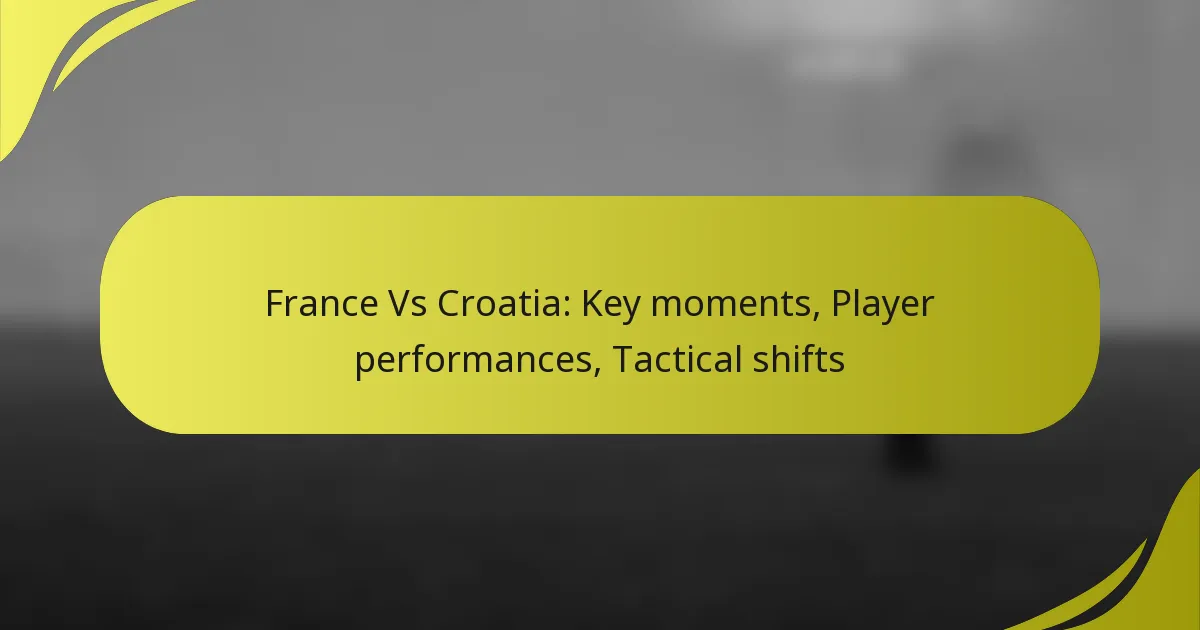 France Vs Croatia: Key moments, Player performances, Tactical shifts